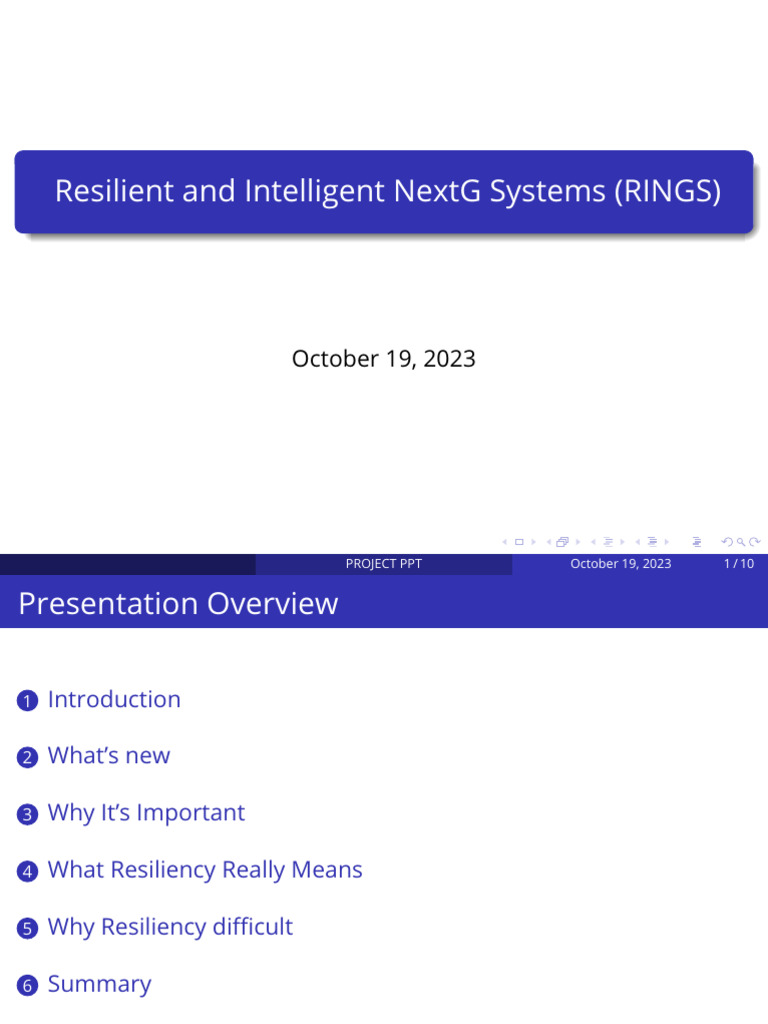 Resilient and Intelligent NextG Systems (RINGS)

October 19, 2023

PROJECT PPT October 19, 2023 1 / 10

Presentation Overview

1 Introduction

2 What's new

3 Why It's Important

4 What Resiliency Really Means

5 Why Resiliency difficult

6 Summary